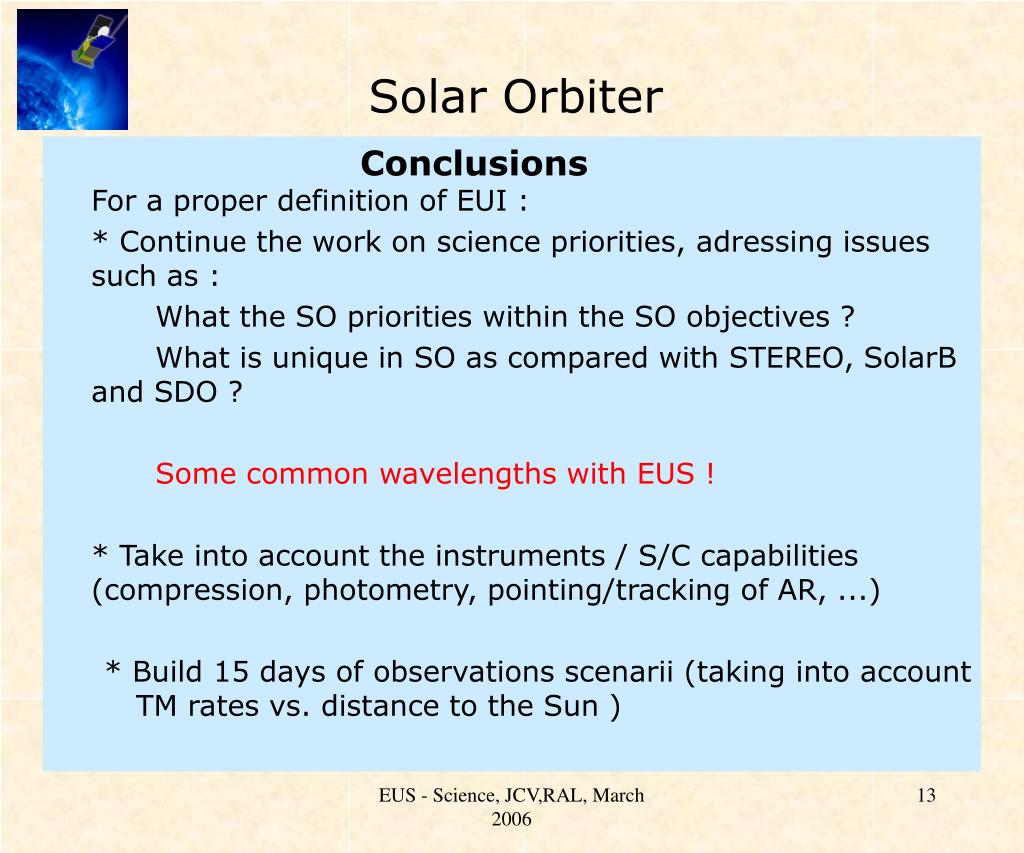 Solar Orbiter

Conclusions

For a proper definition of EUI :

* Continue the work on science priorities, adressing issues such as :

What the SO priorities within the SO objectives ?

What is unique in SO as compared with STEREO, SolarB and SDO ?

Some common wavelengths with EUS !

* Take into account the instruments / S/C capabilities (compression, photometry, pointing/tracking of AR, ...)

* Build 15 days of observations scenarii (taking into account TM rates vs. distance to the Sun )

EUS - Science, JCV,RAL, March 2006

13